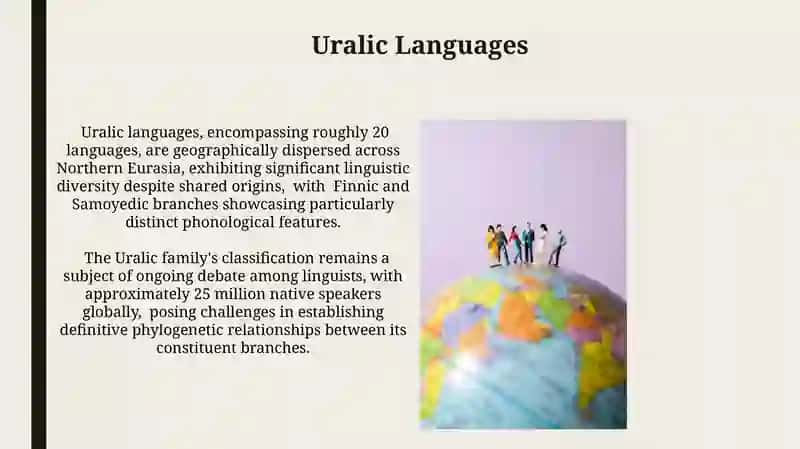 Uralic Languages

Uralic languages, encompassing roughly 20 languages, are geographically dispersed across Northern Eurasia, exhibiting significant linguistic diversity despite shared origins, with Finnic and Samoyedic branches showcasing particularly distinct phonological features.

The Uralic family's classification remains a subject of ongoing debate among linguists, with approximately 25 million native speakers globally, posing challenges in establishing definitive phylogenetic relationships between its constituent branches.